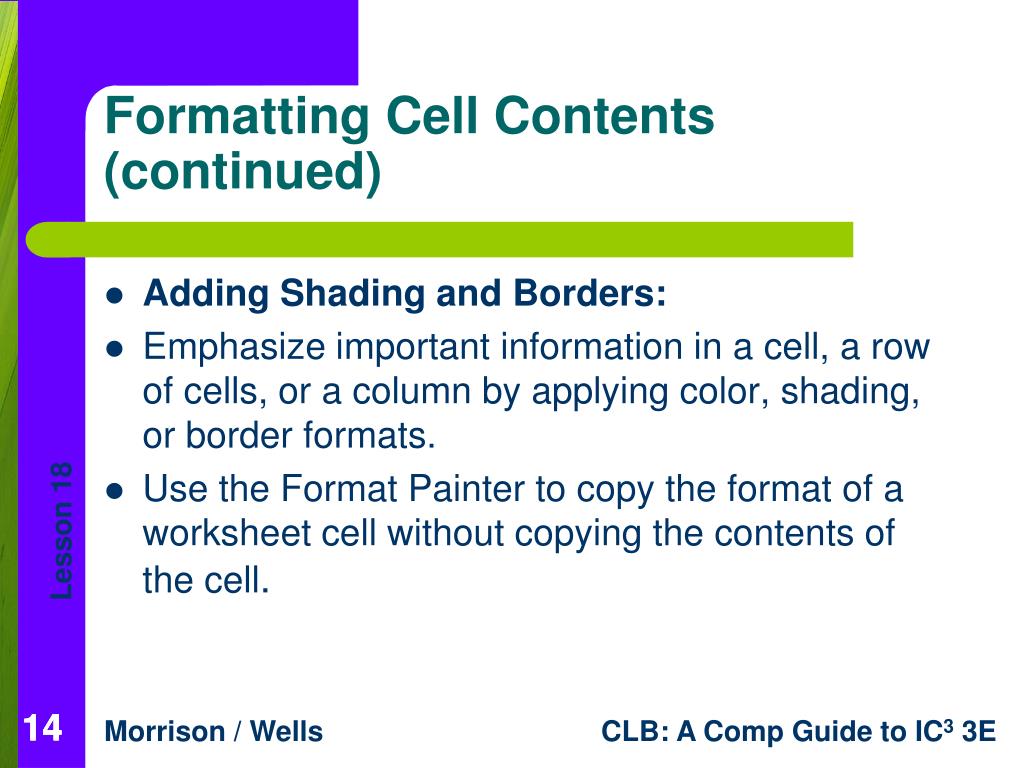 Formatting Cell Contents (continued)

- Adding Shading and Borders:
- Emphasize important information in a cell, a row of cells, or a column by applying color, shading, or border formats.
- Use the Format Painter to copy the format of a worksheet cell without copying the contents of the cell.

Lesson 18

14

Morrison / Wells

CLB: A Comp Guide to IC$^3$ 3E